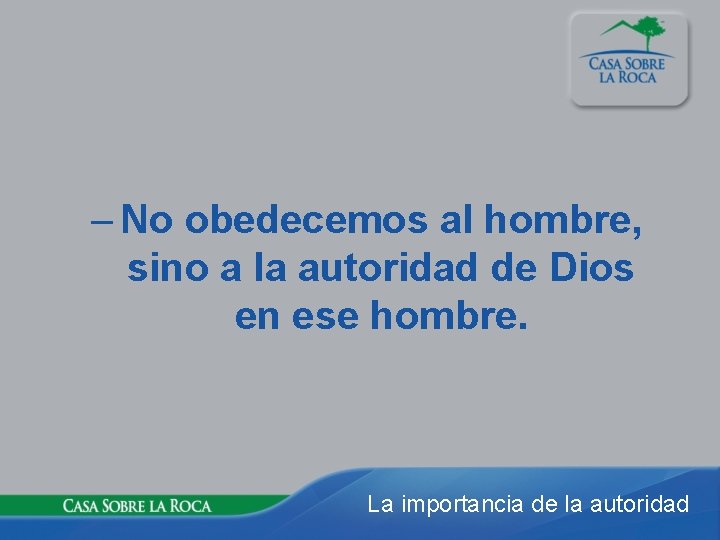 CASA SOBRE LA ROCA

– No obedecemos al hombre, sino a la autoridad de Dios en ese hombre.

CASA SOBRE LA ROCA

La importancia de la autoridad